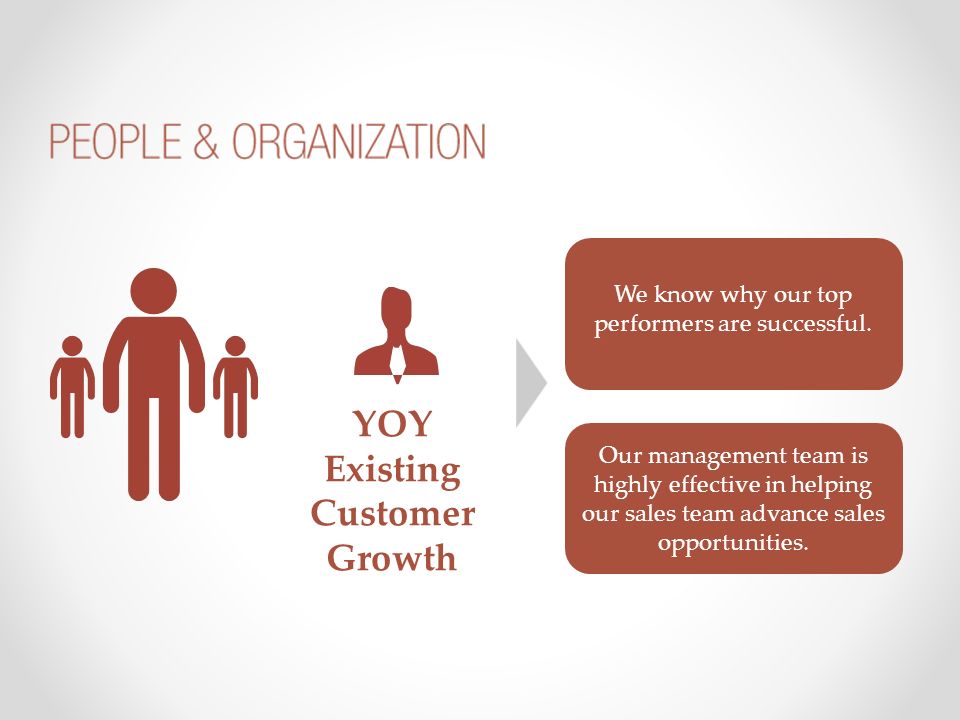 PEOPLE & ORGANIZATION

YOY Existing Customer Growth

We know why our top performers are successful.

Our management team is highly effective in helping our sales team advance sales opportunities.